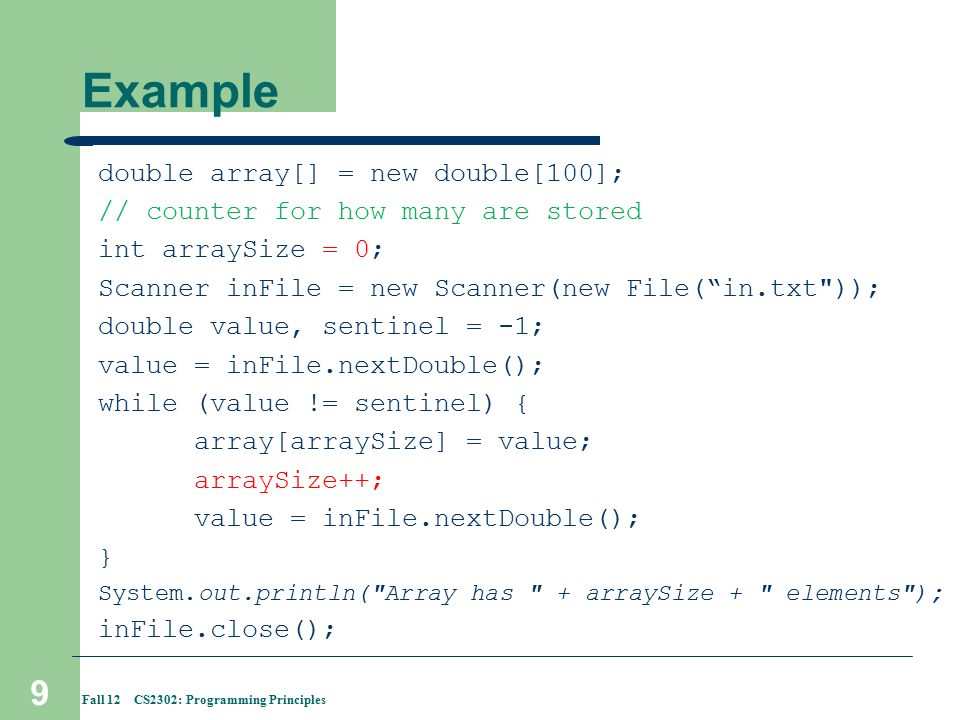 Example

double array[] = new double[100];
// counter for how many are stored
int arraySize = 0;
Scanner inFile = new Scanner(new File(“in.txt"));
double value, sentinel = -1;
value = inFile.nextDouble();
while (value != sentinel) {
    array[arraySize] = value;
    arraySize++;
    value = inFile.nextDouble();
}
System.out.println("Array has " + arraySize + " elements");
inFile.close();

9 Fall 12 CS2302: Programming Principles